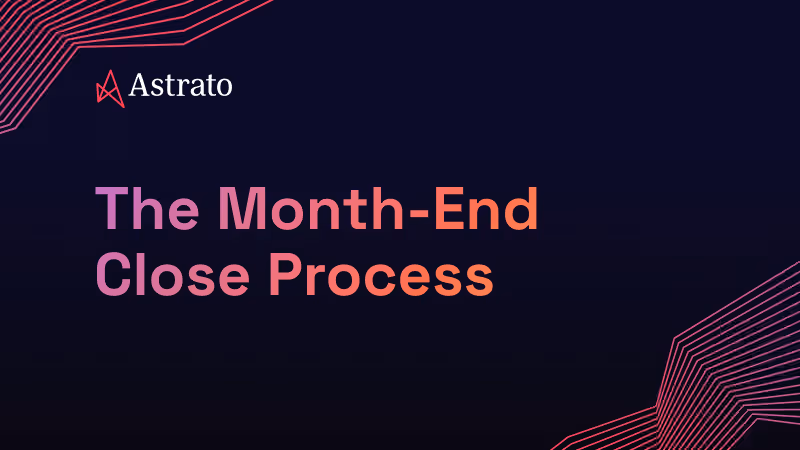 Astrato

The Month-End Close Process